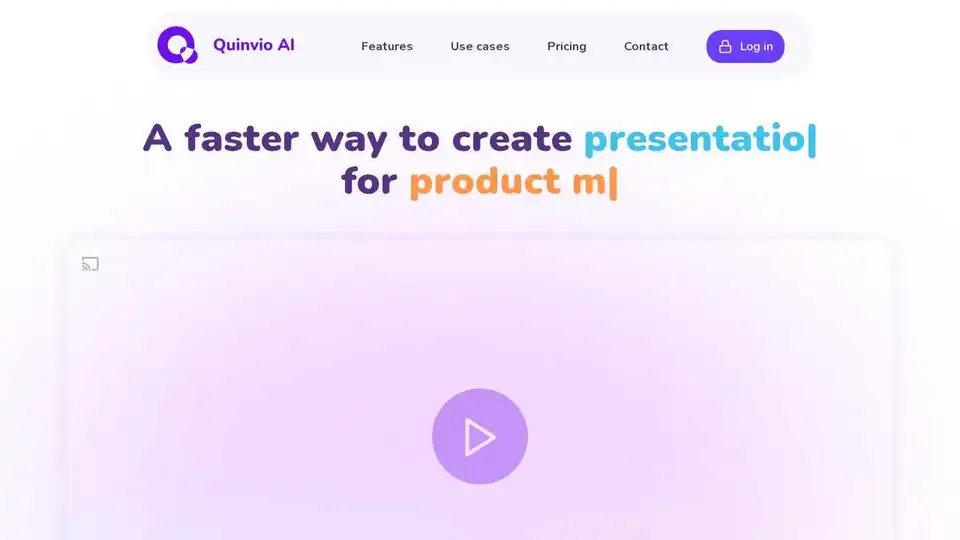 Quinvio AI

Features Use cases Pricing Contact Log in

A faster way to create presentatio|
for product m|